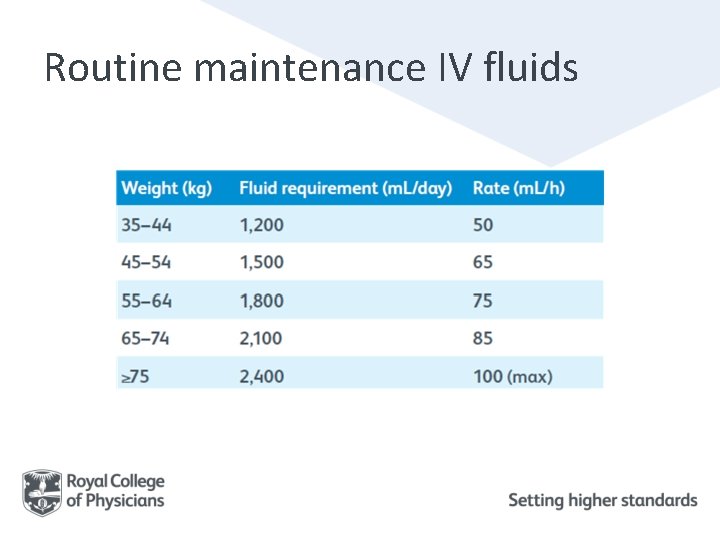 Routine maintenance IV fluids

| Weight (kg) | Fluid requirement (mL/day) | Rate (mL/h) |
|---|---|---|
| 35–44 | 1,200 | 50 |
| 45–54 | 1,500 | 65 |
| 55–64 | 1,800 | 75 |
| 65–74 | 2,100 | 85 |
| ≥75 | 2,400 | 100 (max) |

Royal College of Physicians

Setting higher standards